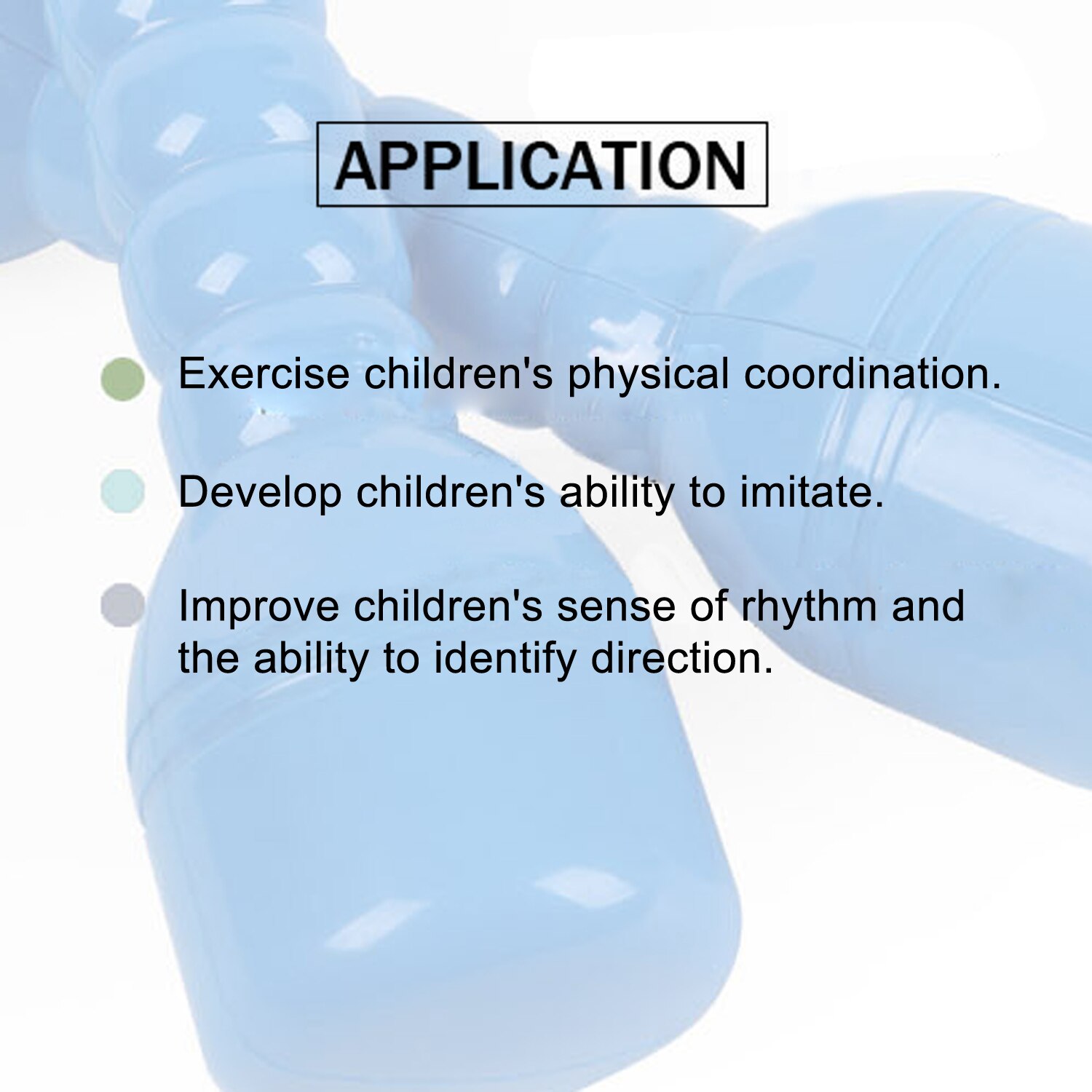 APPLICATION

Exercise children's physical coordination.

Develop children's ability to imitate.

Improve children's sense of rhythm and the ability to identify direction.